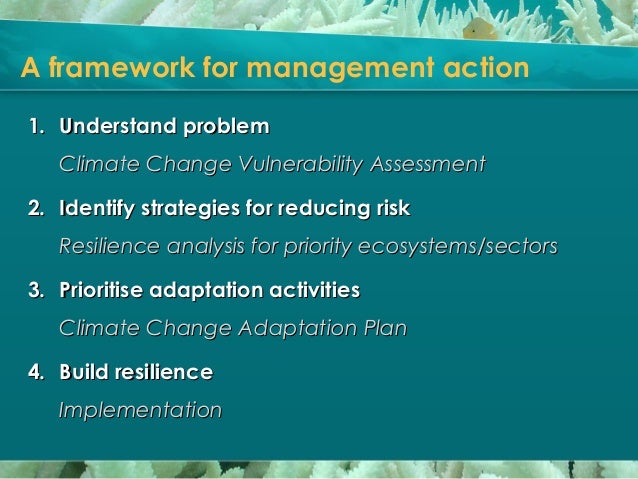 A framework for management action

1. Understand problem

Climate Change Vulnerability Assessment

2. Identify strategies for reducing risk

Resilience analysis for priority ecosystems/sectors

3. Prioritise adaptation activities

Climate Change Adaptation Plan

4. Build resilience

Implementation